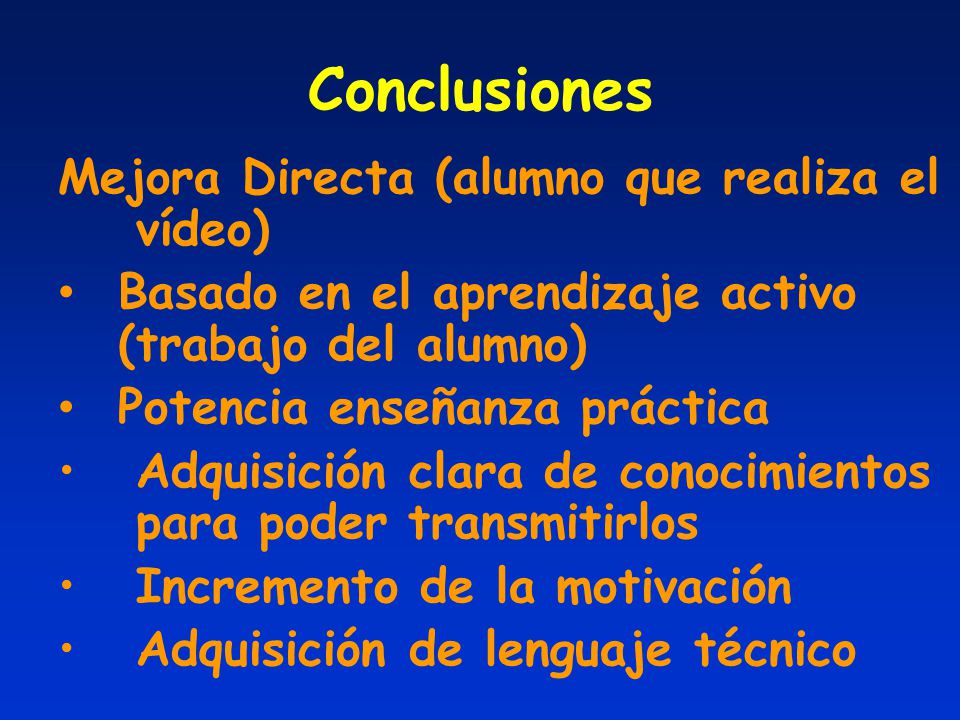 Conclusiones

Mejora Directa (alumno que realiza el vídeo)

• Basado en el aprendizaje activo (trabajo del alumno)
• Potencia enseñanza práctica
• Adquisición clara de conocimientos para poder transmitirlos
• Incremento de la motivación
• Adquisición de lenguaje técnico